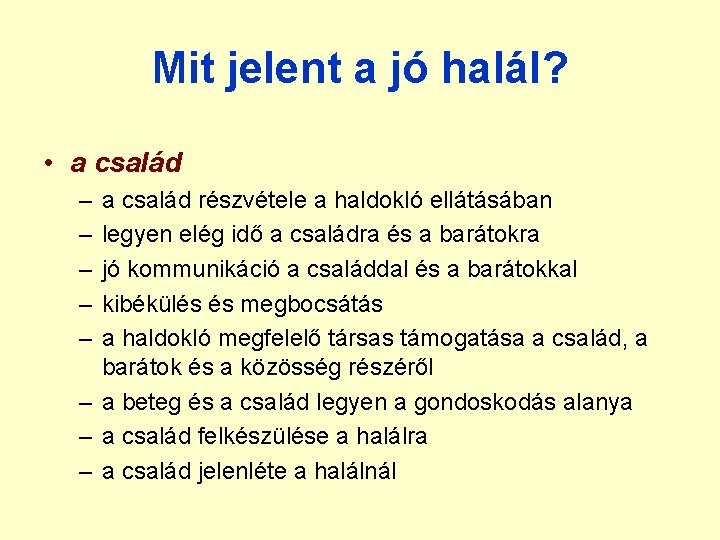 Mit jelent a jó halál?

• a család
– a család részvétele a haldokló ellátásában
– legyen elég idő a családra és a barátokra
– jó kommunikáció a családdal és a barátokkal
– kibékülés és megbocsátás
– a haldokló megfelelő társas támogatása a család, a barátok és a közösség részéről
– a beteg és a család legyen a gondoskodás alanya
– a család felkészülése a halálra
– a család jelenléte a halálnál